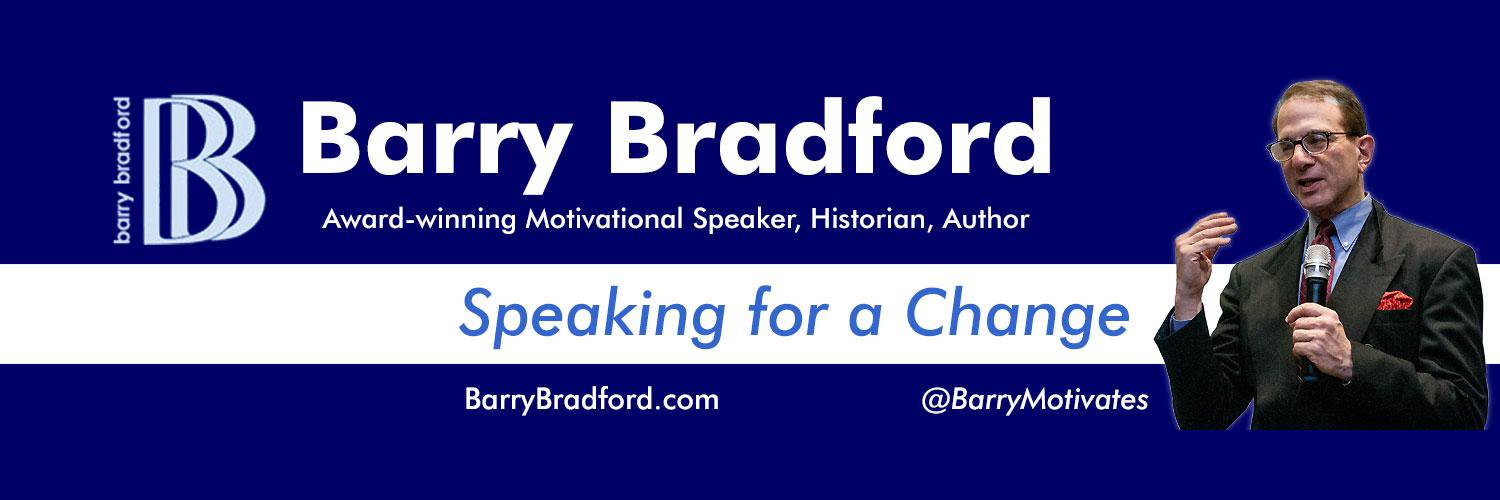 barry bradford

BB

Barry Bradford

Award-winning Motivational Speaker, Historian, Author

Speaking for a Change

BarryBradford.com

@BarryMotivates